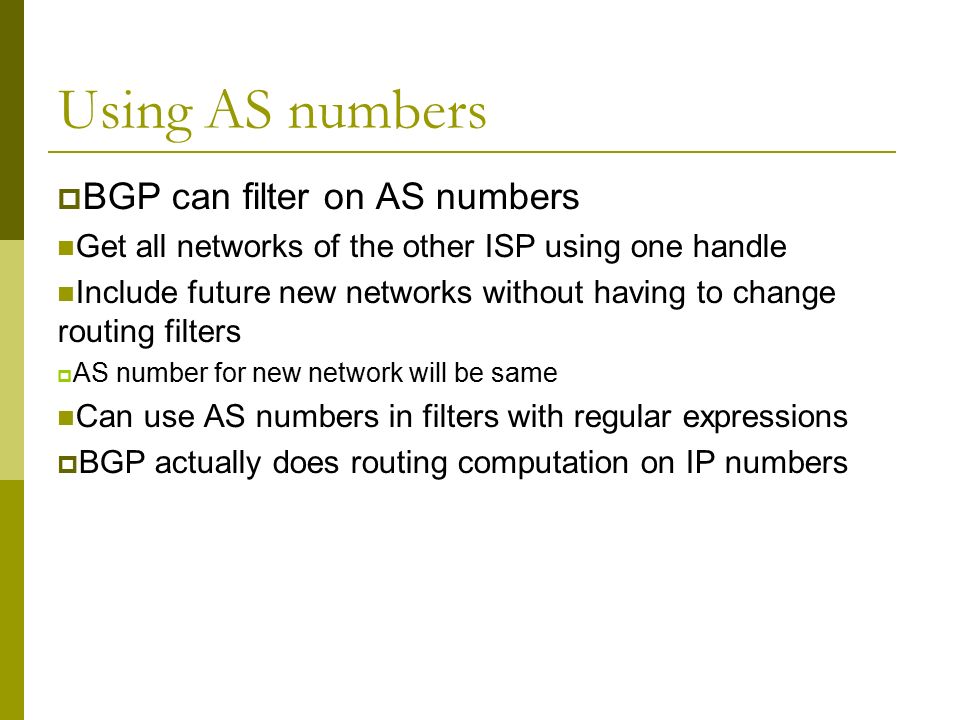 Using AS numbers

BGP can filter on AS numbers

Get all networks of the other ISP using one handle

Include future new networks without having to change routing filters

AS number for new network will be same

Can use AS numbers in filters with regular expressions

BGP actually does routing computation on IP numbers